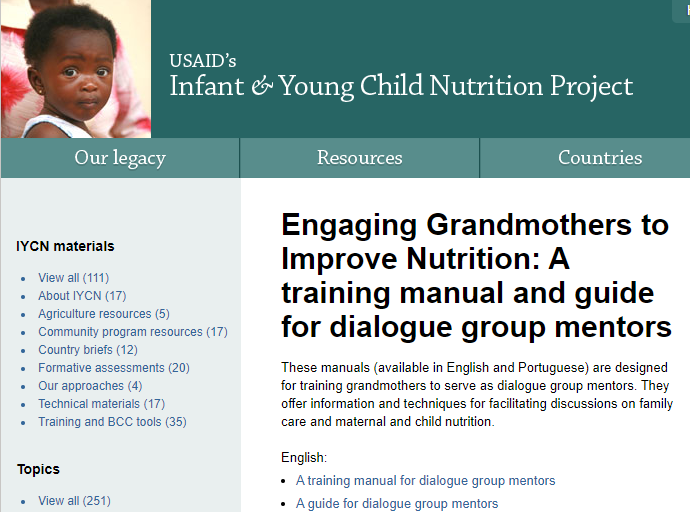 USAID's
Infant & Young Child Nutrition Project

Our legacy
Resources
Countries

IYCN materials

- View all (111)
- About IYCN (17)
- Agriculture resources (5)
- Community program resources (17)
- Country briefs (12)
- Formative assessments (20)
- Our approaches (4)
- Technical materials (17)
- Training and BCC tools (35)

Topics

- View all (251)

Engaging Grandmothers to Improve Nutrition: A training manual and guide for dialogue group mentors

These manuals (available in English and Portuguese) are designed for training grandmothers to serve as dialogue group mentors. They offer information and techniques for facilitating discussions on family care and maternal and child nutrition.

English:

- A training manual for dialogue group mentors
- A guide for dialogue group mentors